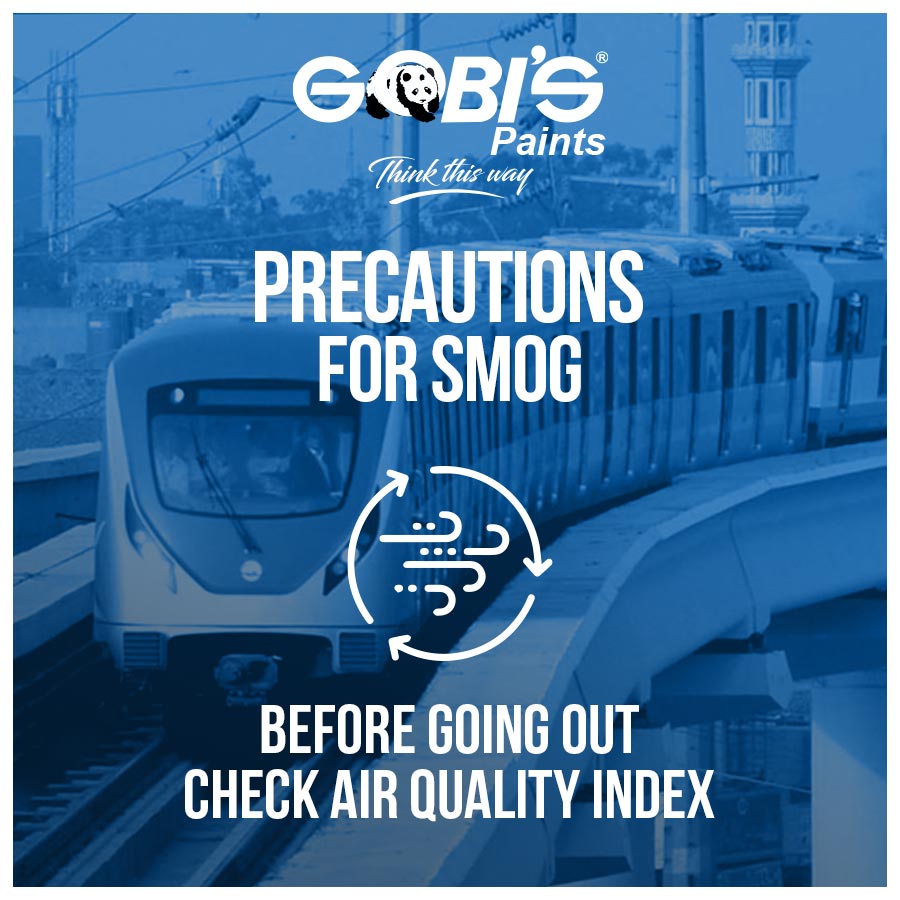 GOBI'S®
Paints
Think this way

PRECAUTIONS FOR SMOG

BEFORE GOING OUT
CHECK AIR QUALITY INDEX